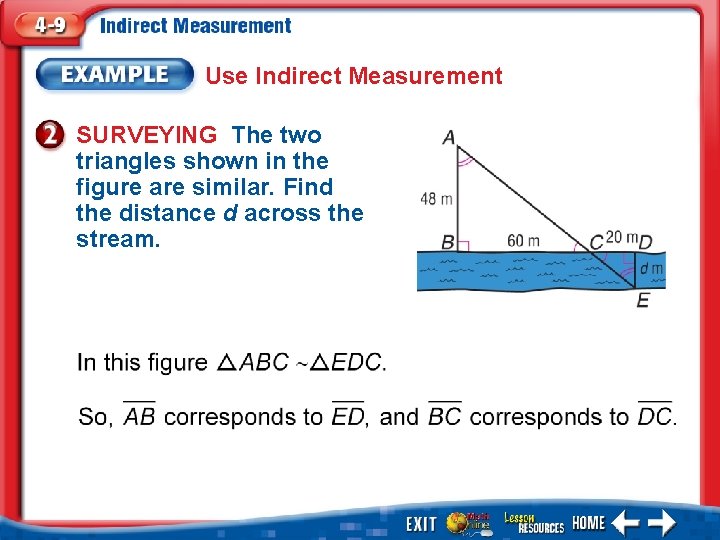 4-9 Indirect Measurement

EXAMPLE Use Indirect Measurement

2 SURVEYING The two triangles shown in the figure are similar. Find the distance $d$ across the stream.

A
48 m
B
60 m
C
20 m
D
d m
E

In this figure $\triangle ABC \sim \triangle EDC$.

So, $\overline{AB}$ corresponds to $\overline{ED}$, and $\overline{BC}$ corresponds to $\overline{DC}$.

EXIT Math Online Lesson RESOURCES HOME